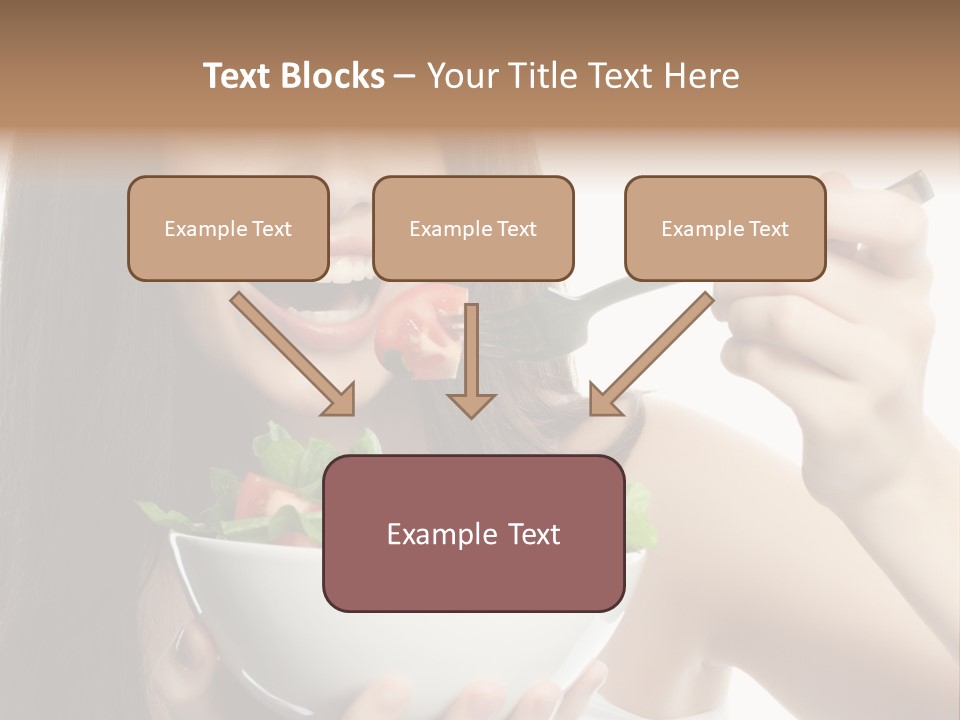 Text Blocks – Your Title Text Here

Example Text

Example Text

Example Text

Example Text